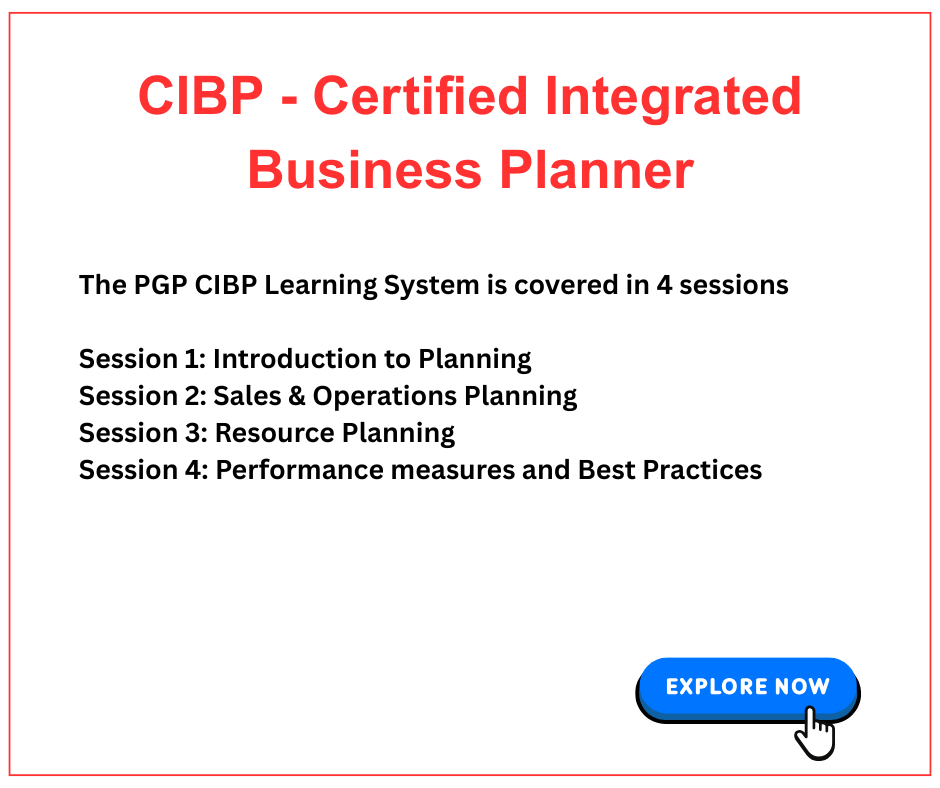 CIBP - Certified Integrated Business Planner

The PGP CIBP Learning System is covered in 4 sessions

Session 1: Introduction to Planning
Session 2: Sales & Operations Planning
Session 3: Resource Planning
Session 4: Performance measures and Best Practices

EXPLORE NOW